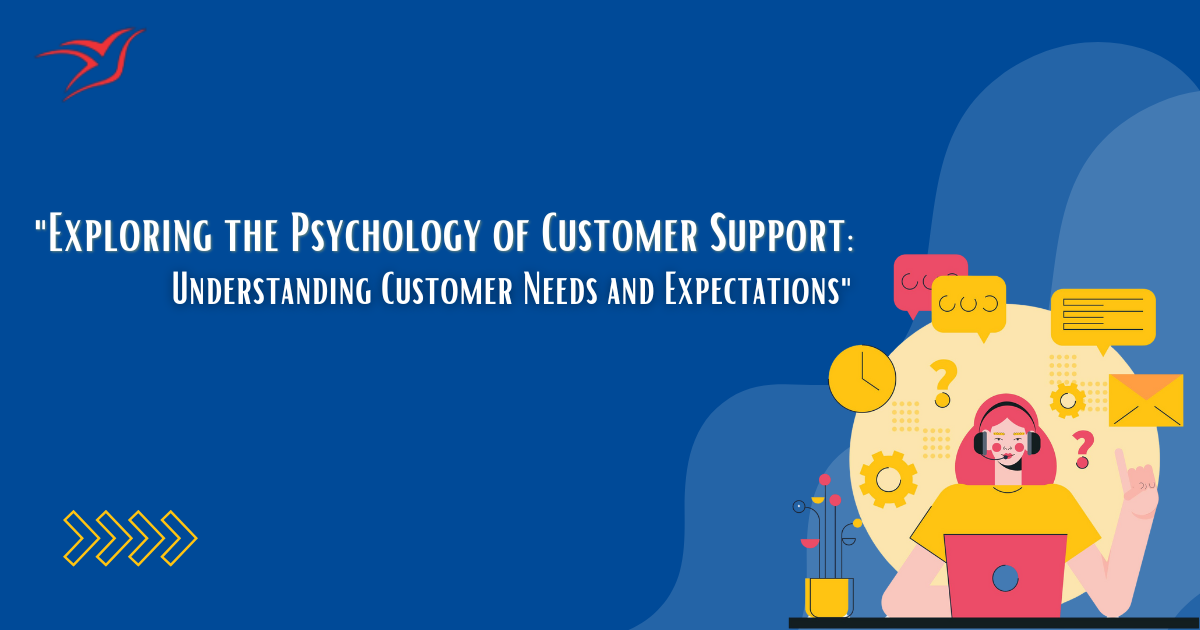 "Exploring the Psychology of Customer Support:
Understanding Customer Needs and Expectations"

?

?